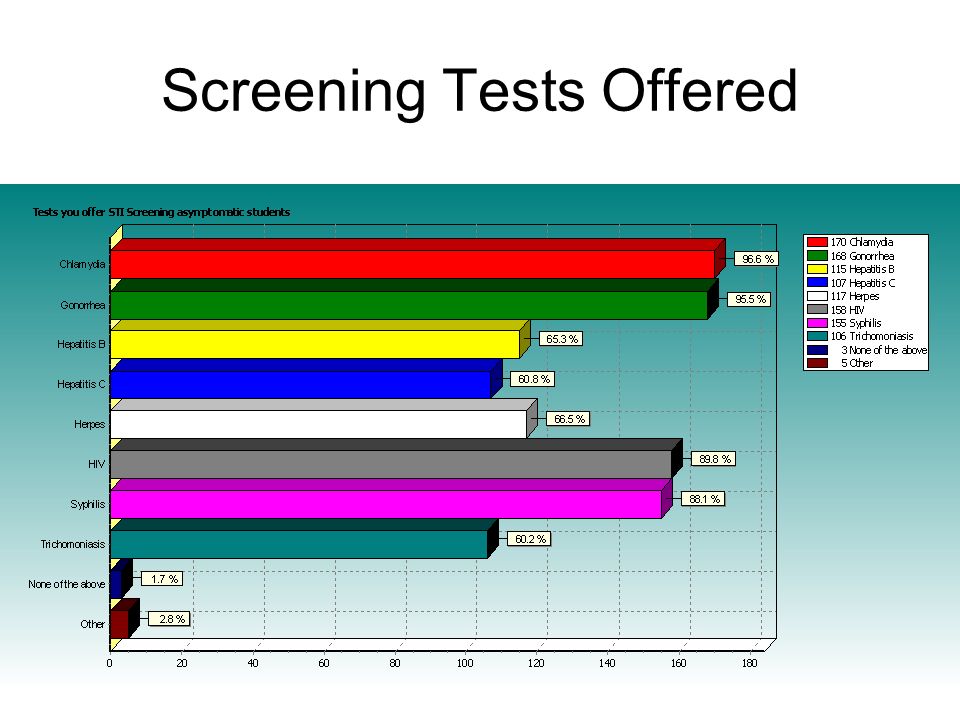 Screening Tests Offered

Tests you offer STI Screening asymptomatic students

Chlamydia
Gonorrhea
Hepatitis B
Hepatitis C
Herpes
HIV
Syphilis
Trichomoniasis
None of the above
Other

96.6 %
95.5 %
65.3 %
60.8 %
66.5 %
89.8 %
88.1 %
60.2 %
1.7 %
2.8 %

0 20 40 60 80 100 120 140 160 180

170 Chlamydia
168 Gonorrhea
115 Hepatitis B
107 Hepatitis C
117 Herpes
158 HIV
155 Syphilis
106 Trichomoniasis
3 None of the above
5 Other